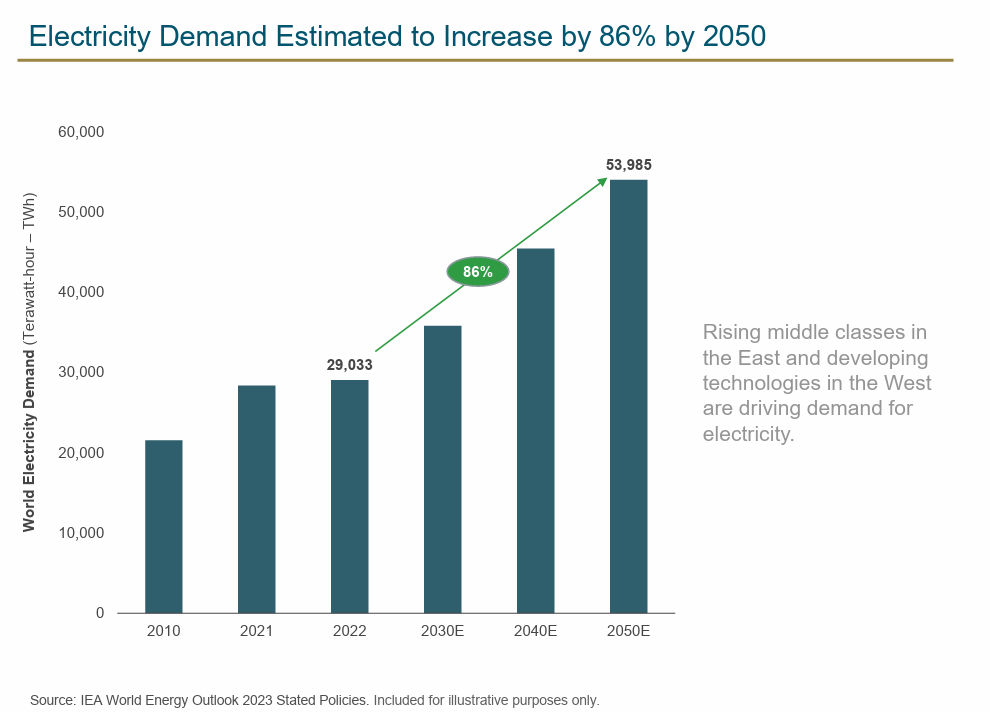 Electricity Demand Estimated to Increase by 86% by 2050

World Electricity Demand (Terawatt-hour – TWh)

60,000
50,000
40,000
30,000
20,000
10,000
0

53,985
86%
29,033

2010
2021
2022
2030E
2040E
2050E

Rising middle classes in the East and developing technologies in the West are driving demand for electricity.

Source: IEA World Energy Outlook 2023 Stated Policies. Included for illustrative purposes only.